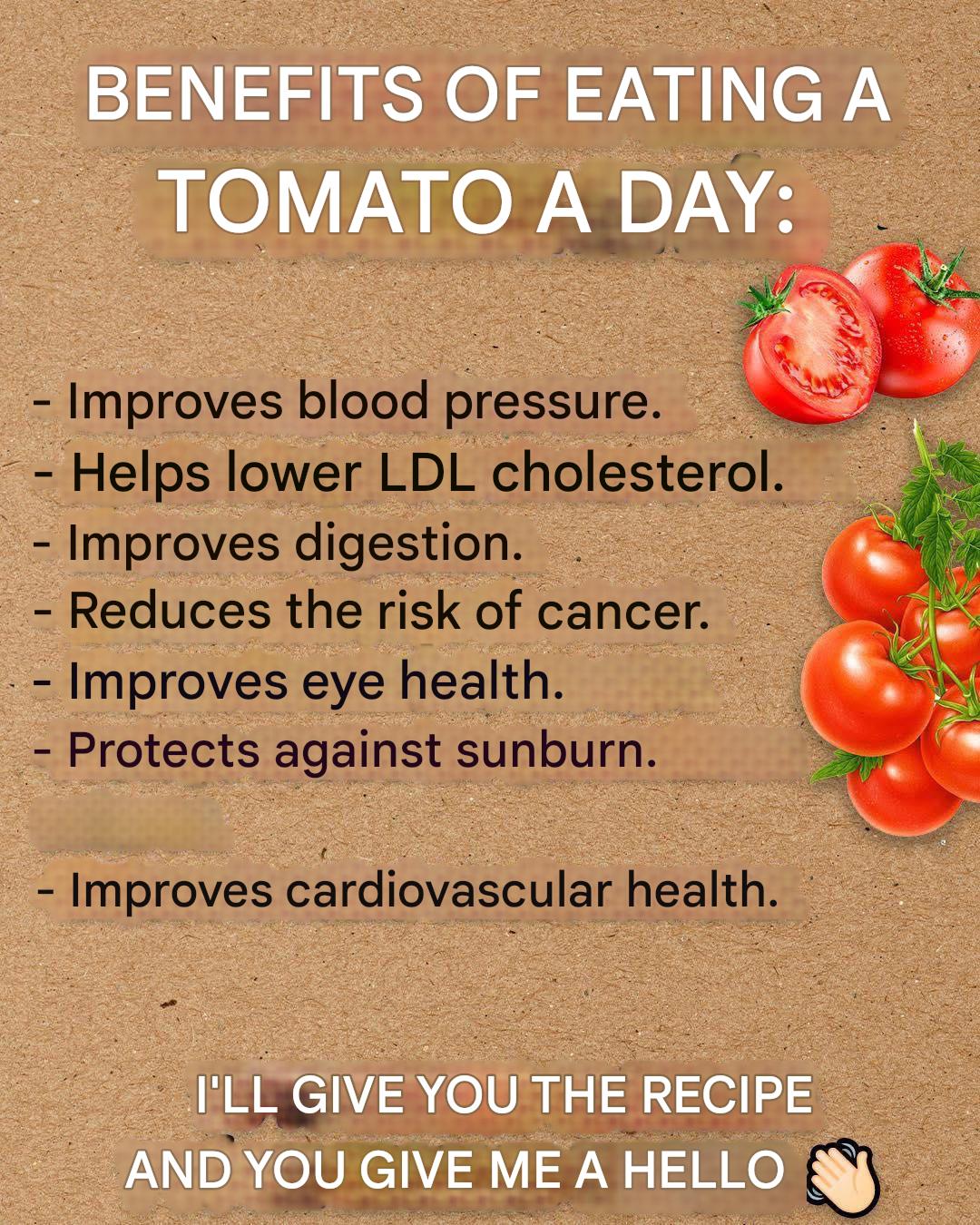 BENEFITS OF EATING A TOMATO A DAY:

- Improves blood pressure.
- Helps lower LDL cholesterol.
- Improves digestion.
- Reduces the risk of cancer.
- Improves eye health.
- Protects against sunburn.

- Improves cardiovascular health.

I'LL GIVE YOU THE RECIPE AND YOU GIVE ME A HELLO 👋